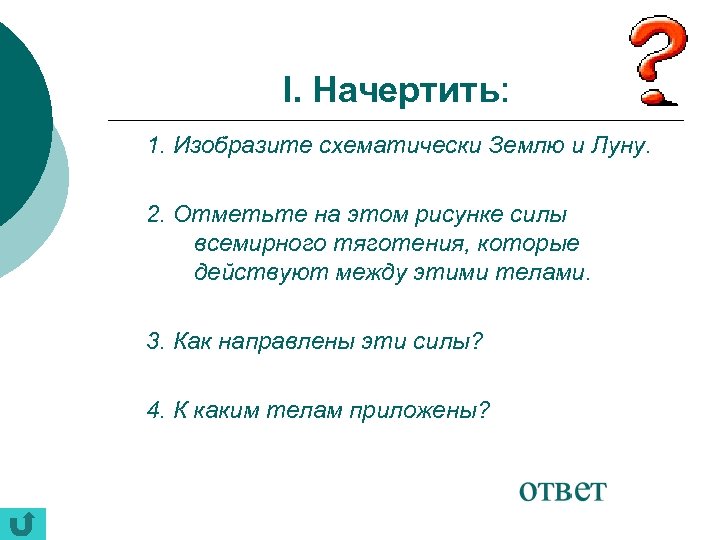 I. Начертить:

1. Изобразите схематически Землю и Луну.

2. Отметьте на этом рисунке силы всемирного тяготения, которые действуют между этими телами.

3. Как направлены эти силы?

4. К каким телам приложены?

ответ